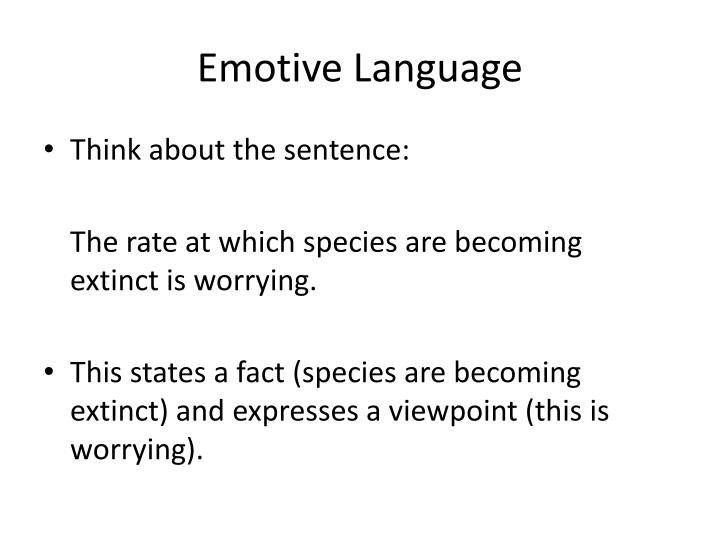 Emotive Language

• Think about the sentence:

The rate at which species are becoming extinct is worrying.

• This states a fact (species are becoming extinct) and expresses a viewpoint (this is worrying).